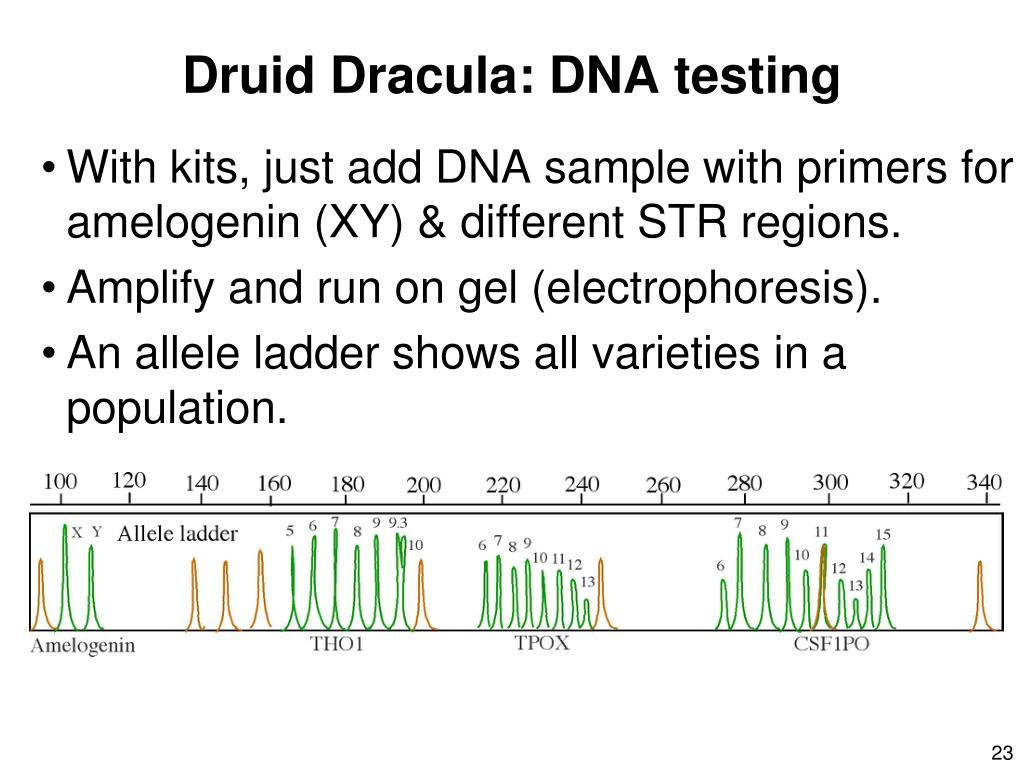 Druid Dracula: DNA testing

• With kits, just add DNA sample with primers for amelogenin (XY) & different STR regions.
• Amplify and run on gel (electrophoresis).
• An allele ladder shows all varieties in a population.

100 120 140 160 180 200 220 240 260 280 300 320 340

X Y Allele ladder 5 6 7 8 9 9.3 10 6 7 8 9 10 11 12 13 6 7 8 9 10 11 12 13 14 15

Amelogenin THO1 TPOX CSF1PO

23